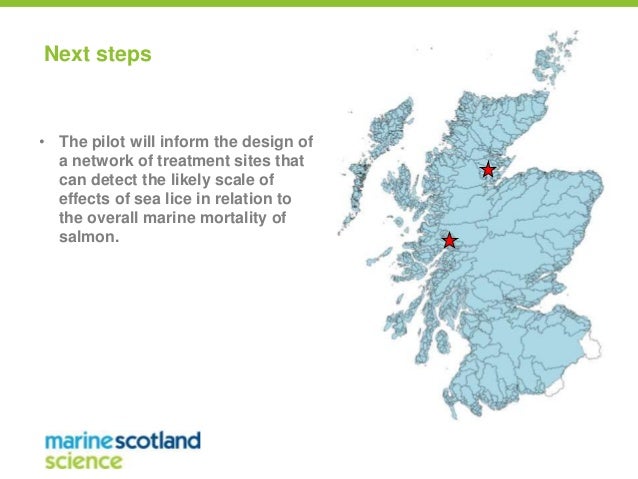 Next steps

• The pilot will inform the design of a network of treatment sites that can detect the likely scale of effects of sea lice in relation to the overall marine mortality of salmon.

marinescotland
science